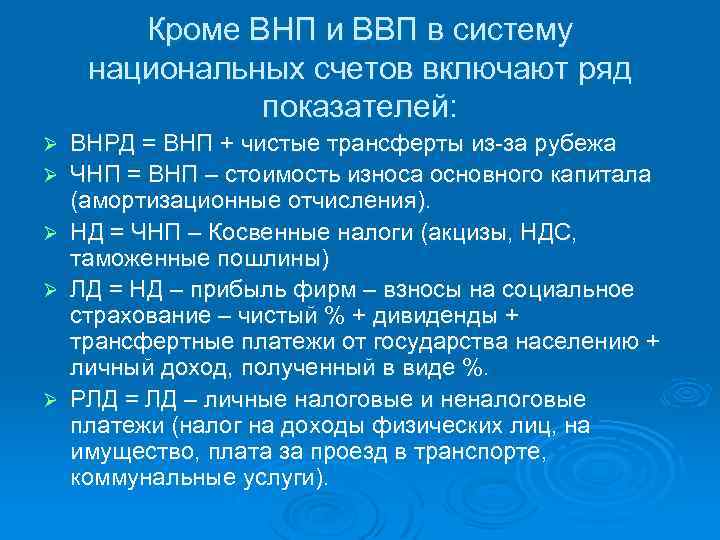 Кроме ВНП и ВВП в систему национальных счетов включают ряд показателей:

➢ ВНРД = ВНП + чистые трансферты из-за рубежа
➢ ЧНП = ВНП – стоимость износа основного капитала (амортизационные отчисления).
➢ НД = ЧНП – Косвенные налоги (акцизы, НДС, таможенные пошлины)
➢ ЛД = НД – прибыль фирм – взносы на социальное страхование – чистый % + дивиденды + трансфертные платежи от государства населению + личный доход, полученный в виде %.
➢ РЛД = ЛД – личные налоговые и неналоговые платежи (налог на доходы физических лиц, на имущество, плата за проезд в транспорте, коммунальные услуги).